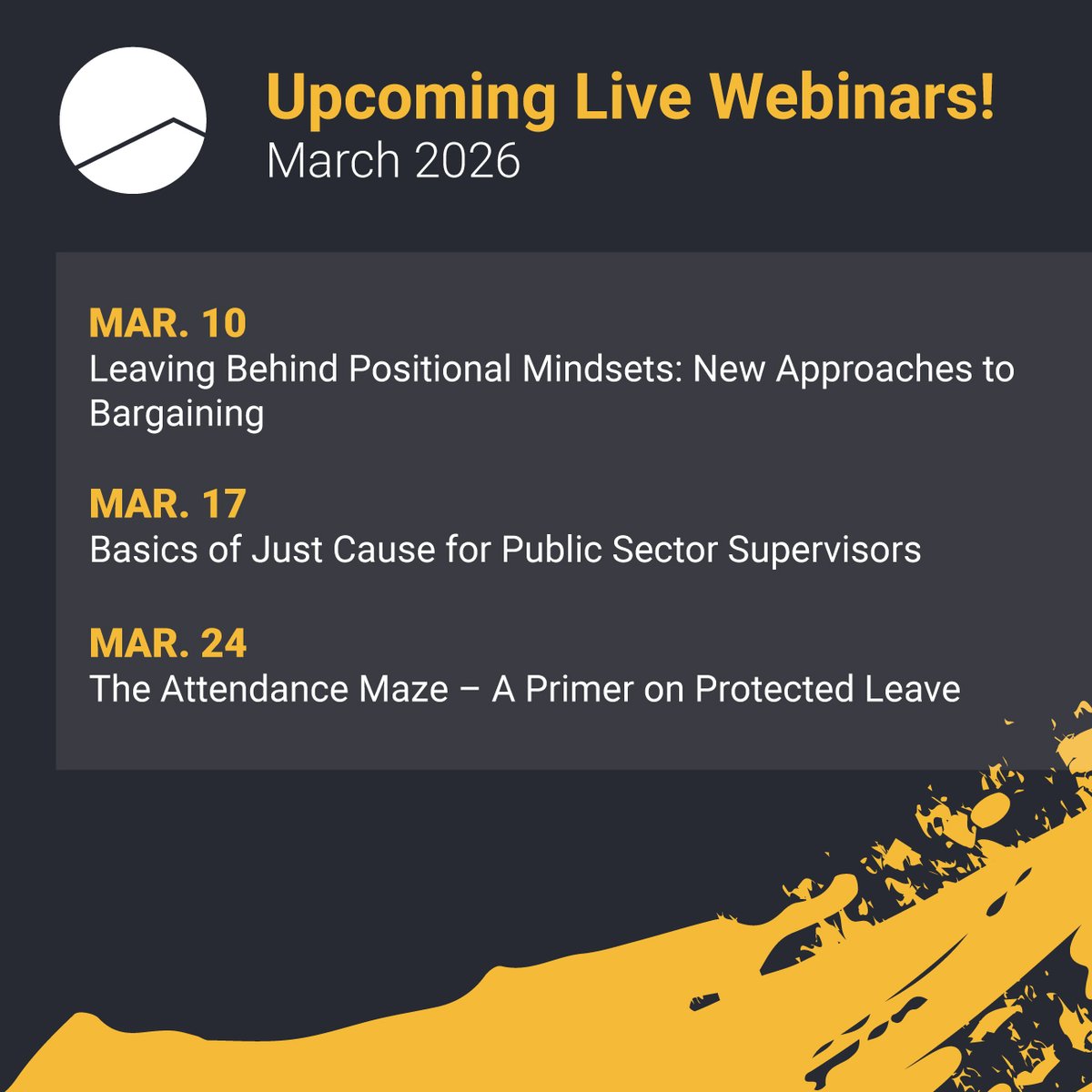 Upcoming Live Webinars!
March 2026

MAR. 10
Leaving Behind Positional Mindsets: New Approaches to Bargaining

MAR. 17
Basics of Just Cause for Public Sector Supervisors

MAR. 24
The Attendance Maze – A Primer on Protected Leave